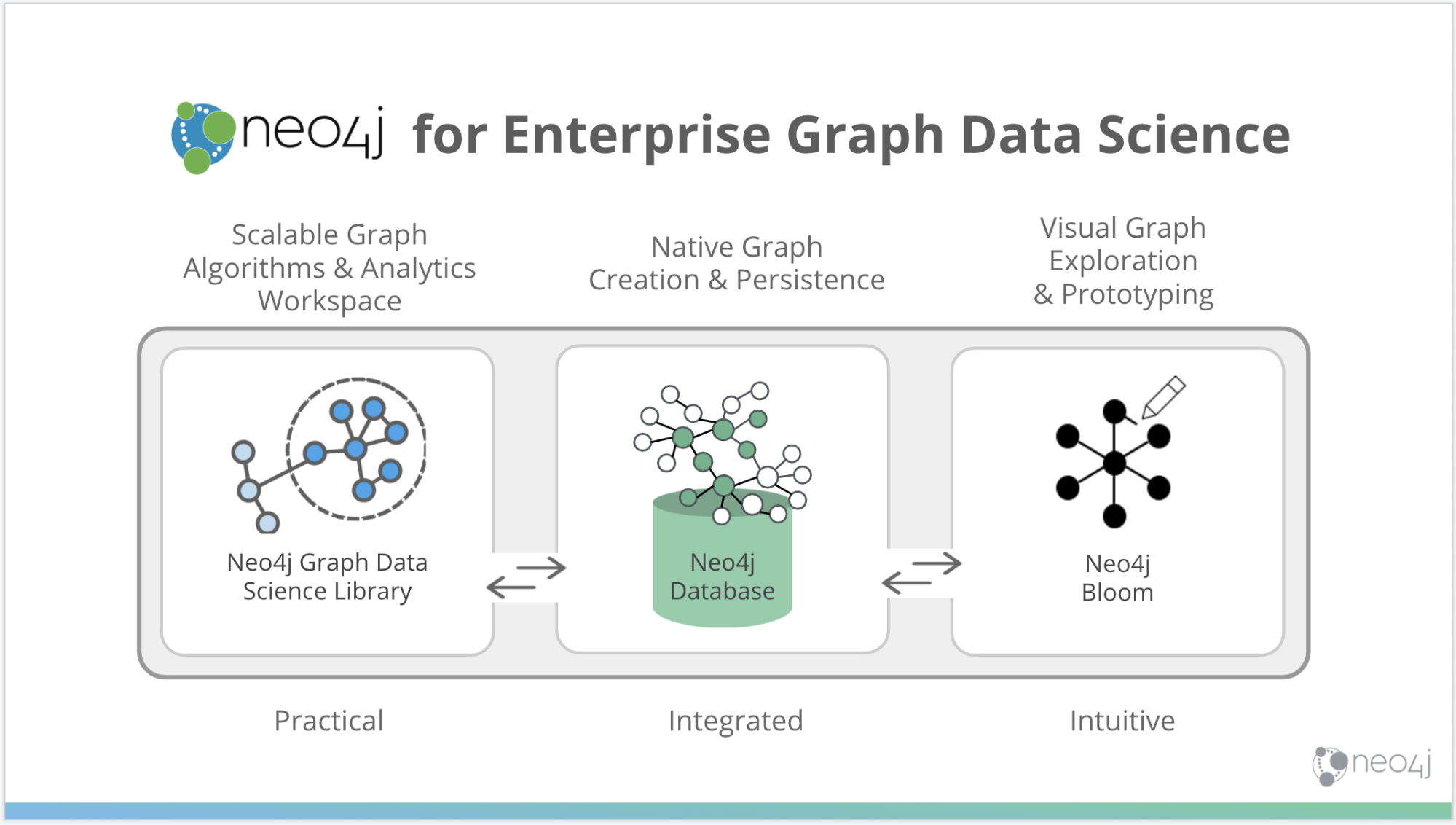 neo4j for Enterprise Graph Data Science

Scalable Graph Algorithms & Analytics Workspace

Native Graph Creation & Persistence

Visual Graph Exploration & Prototyping

Neo4j Graph Data Science Library

Neo4j Database

Neo4j Bloom

Practical

Integrated

Intuitive

neo4j